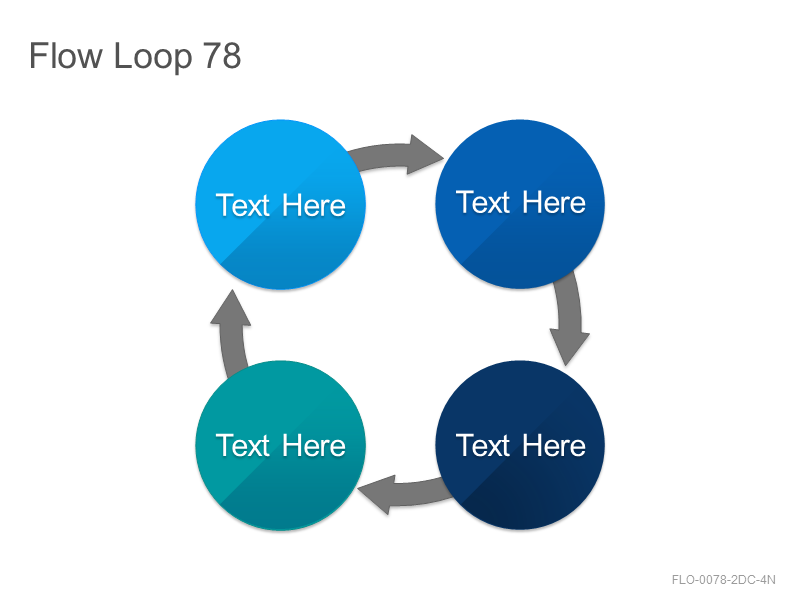 Flow Loop 78

Text Here

Text Here

Text Here

Text Here

FLO-0078-2DC-4N